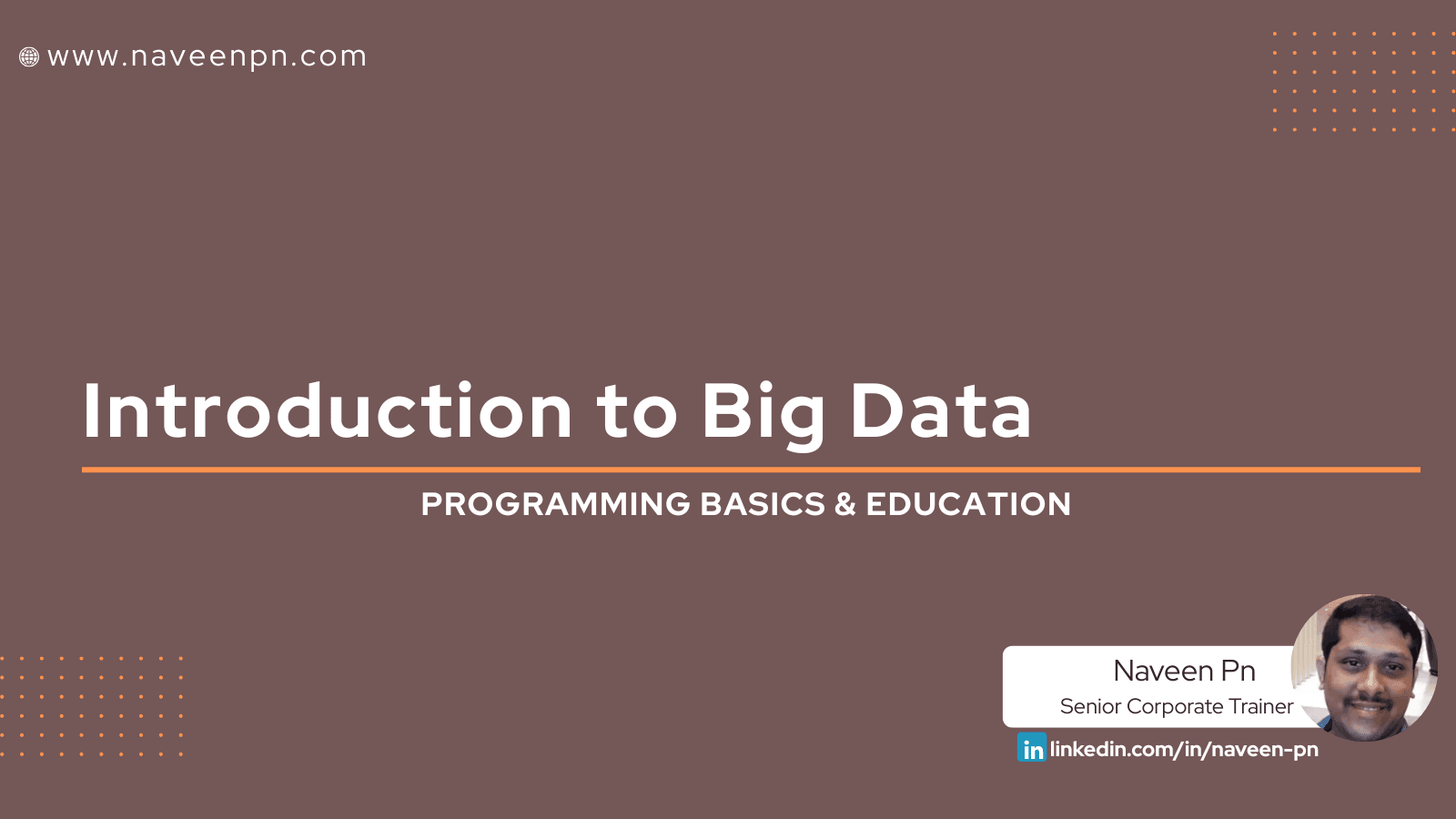 www.naveenpn.com

Introduction to Big Data

PROGRAMMING BASICS & EDUCATION

Naveen Pn
Senior Corporate Trainer

in linkedin.com/in/naveen-pn